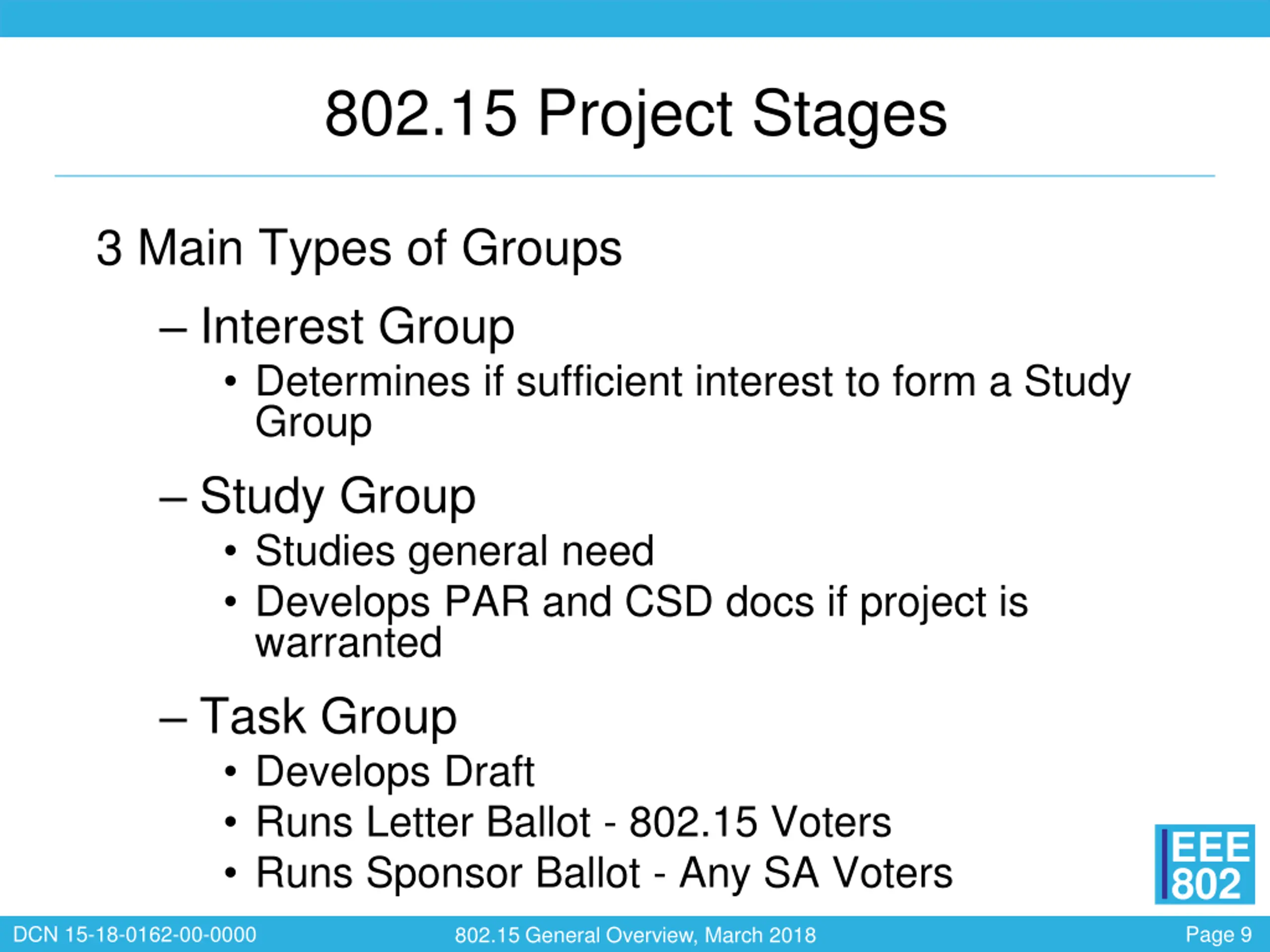 802.15 Project Stages

3 Main Types of Groups

– Interest Group

• Determines if sufficient interest to form a Study Group

– Study Group

• Studies general need

• Develops PAR and CSD docs if project is warranted

– Task Group

• Develops Draft

• Runs Letter Ballot - 802.15 Voters

• Runs Sponsor Ballot - Any SA Voters

IEEE 802

DCN 15-18-0162-00-0000

802.15 General Overview, March 2018

Page 9